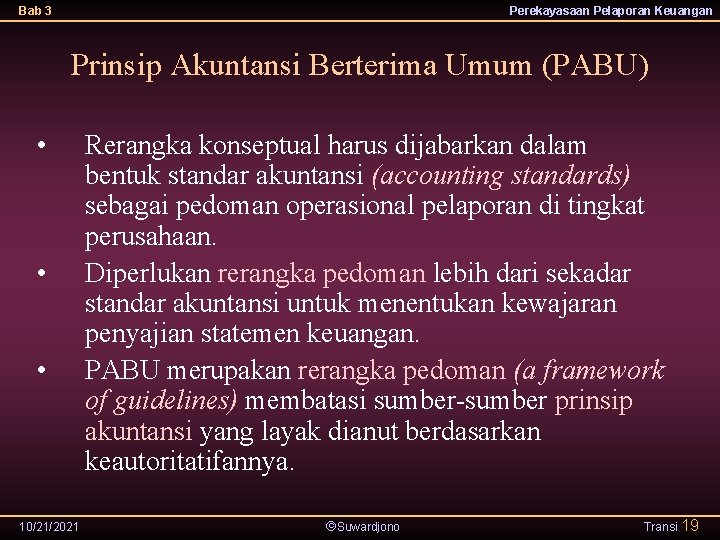 Bab 3

Perekayasaan Pelaporan Keuangan

Prinsip Akuntansi Berterima Umum (PABU)

• Rerangka konseptual harus dijabarkan dalam bentuk standar akuntansi (accounting standards) sebagai pedoman operasional pelaporan di tingkat perusahaan.

• Diperlukan rerangka pedoman lebih dari sekadar standar akuntansi untuk menentukan kewajaran penyajian statemen keuangan.

• PABU merupakan rerangka pedoman (a framework of guidelines) membatasi sumber-sumber prinsip akuntansi yang layak dianut berdasarkan keautoritatifannya.

10/21/2021

©Suwardjono

Transi 19